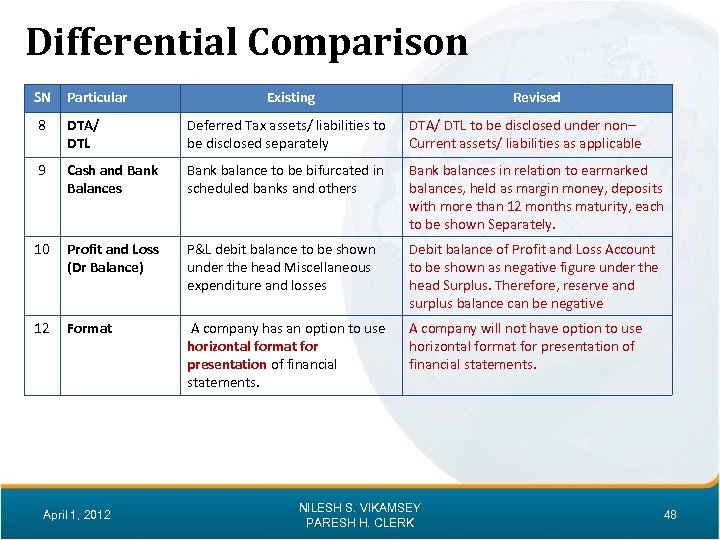 Differential Comparison

| SN | Particular | Existing | Revised |
|---|---|---|---|
| 8 | DTA/ DTL | Deferred Tax assets/ liabilities to be disclosed separately | DTA/ DTL to be disclosed under non– Current assets/ liabilities as applicable |
| 9 | Cash and Bank Balances | Bank balance to be bifurcated in scheduled banks and others | Bank balances in relation to earmarked balances, held as margin money, deposits with more than 12 months maturity, each to be shown Separately. |
| 10 | Profit and Loss (Dr Balance) | P&L debit balance to be shown under the head Miscellaneous expenditure and losses | Debit balance of Profit and Loss Account to be shown as negative figure under the head Surplus. Therefore, reserve and surplus balance can be negative |
| 12 | Format | A company has an option to use horizontal format for presentation of financial statements. | A company will not have option to use horizontal format for presentation of financial statements. |

April 1, 2012

NILESH S. VIKAMSEY
PARESH H. CLERK

48